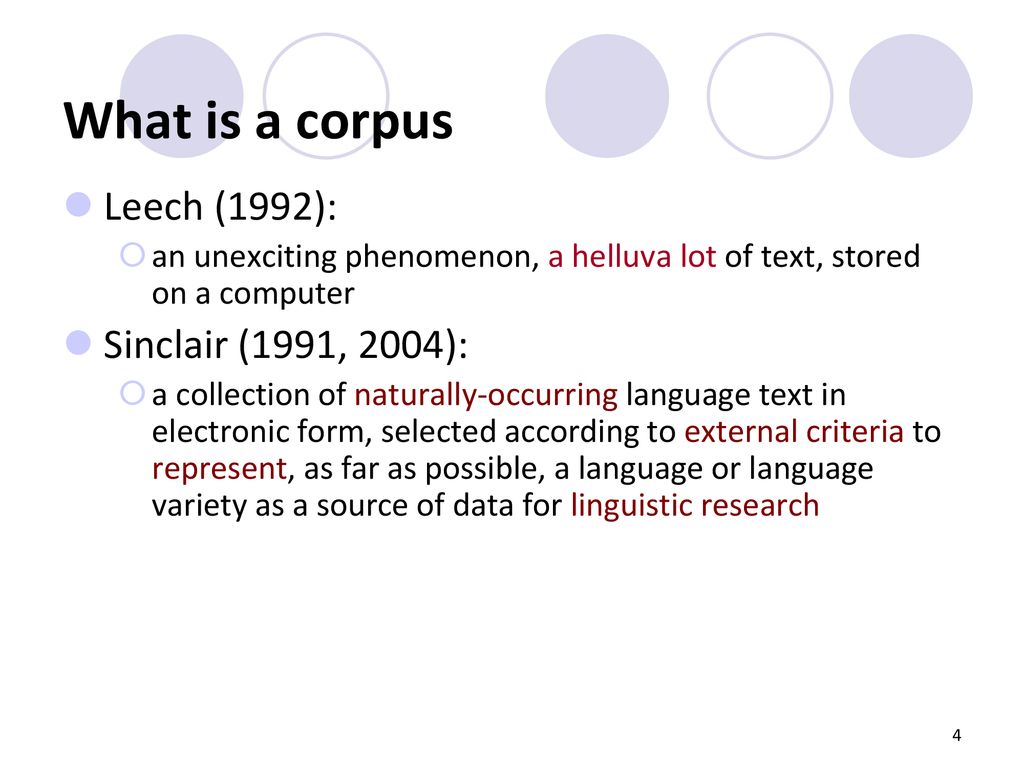 What is a corpus

Leech (1992):

an unexciting phenomenon, a helluva lot of text, stored on a computer

Sinclair (1991, 2004):

a collection of naturally-occurring language text in electronic form, selected according to external criteria to represent, as far as possible, a language or language variety as a source of data for linguistic research

4